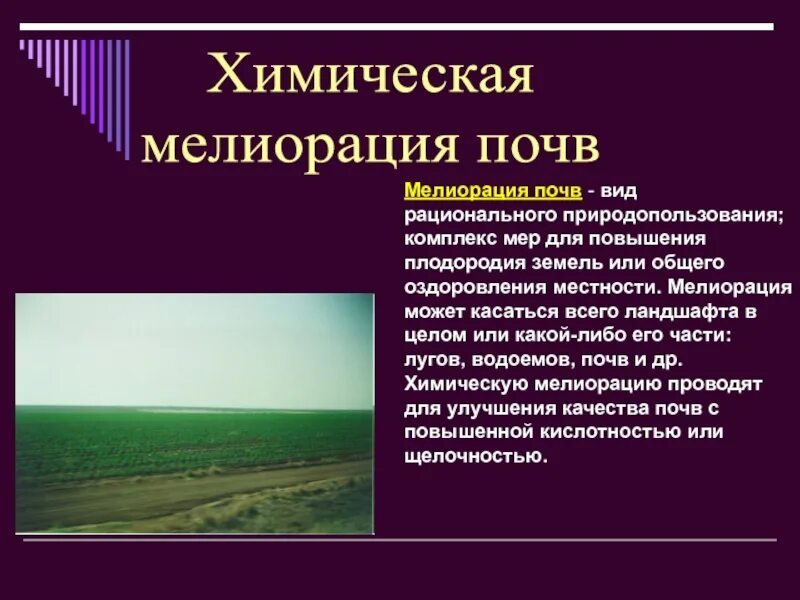 Химическая мелиорация почв

Мелиорация почв - вид рационального природопользования; комплекс мер для повышения плодородия земель или общего оздоровления местности. Мелиорация может касаться всего ландшафта в целом или какой-либо его части: лугов, водоемов, почв и др. Химическую мелиорацию проводят для улучшения качества почв с повышенной кислотностью или щелочностью.